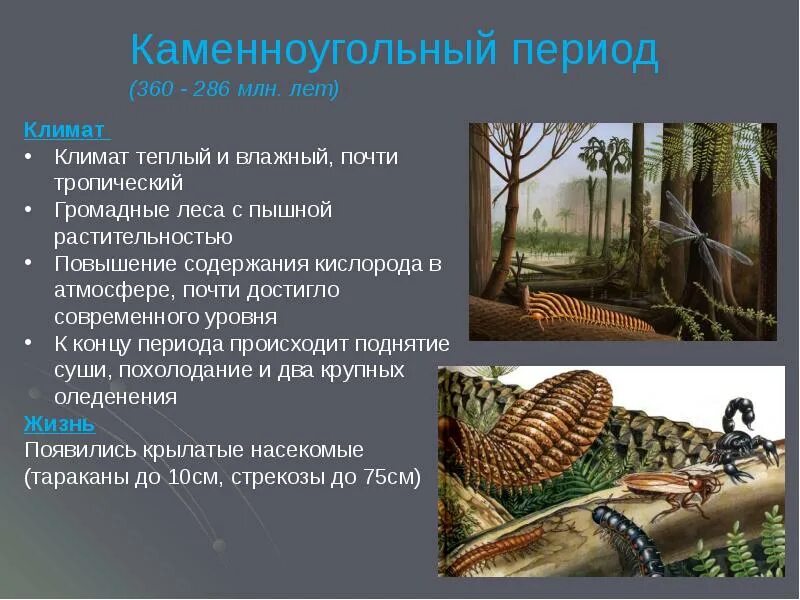 Каменноугольный период
(360 - 286 млн. лет)

Климат
• Климат теплый и влажный, почти тропический
• Громадные леса с пышной растительностью
• Повышение содержания кислорода в атмосфере, почти достигло современного уровня
• К концу периода происходит поднятие суши, похолодание и два крупных оледенения

Жизнь
Появились крылатые насекомые (тараканы до 10см, стрекозы до 75см)